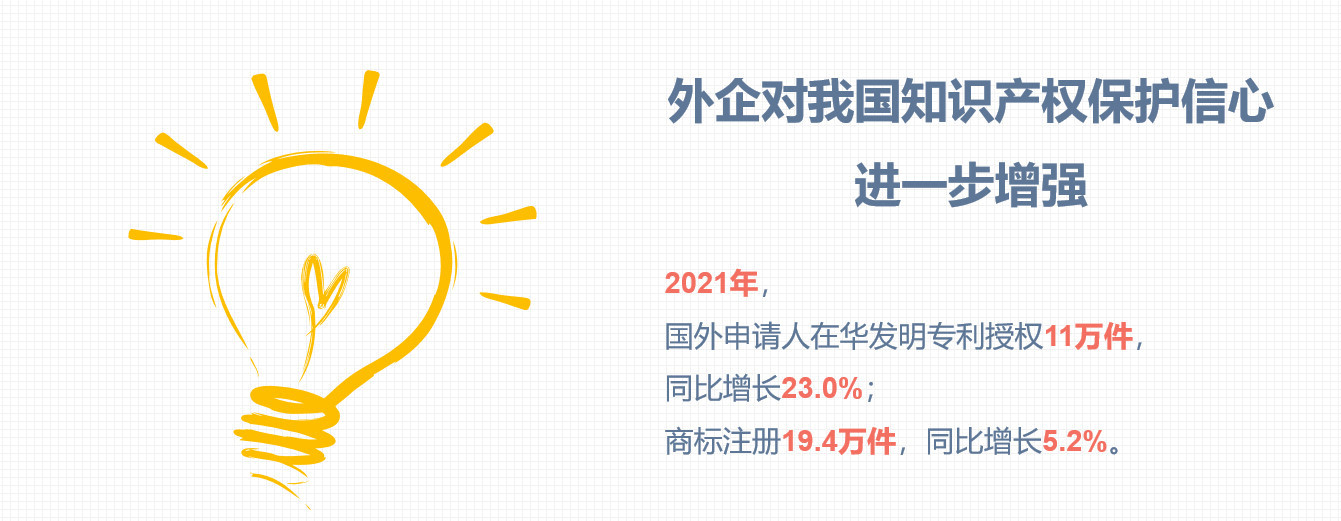 外企对我国知识产权保护信心进一步增强

2021年，
国外申请人在华发明专利授权11万件，
同比增长23.0%；
商标注册19.4万件，同比增长5.2%。